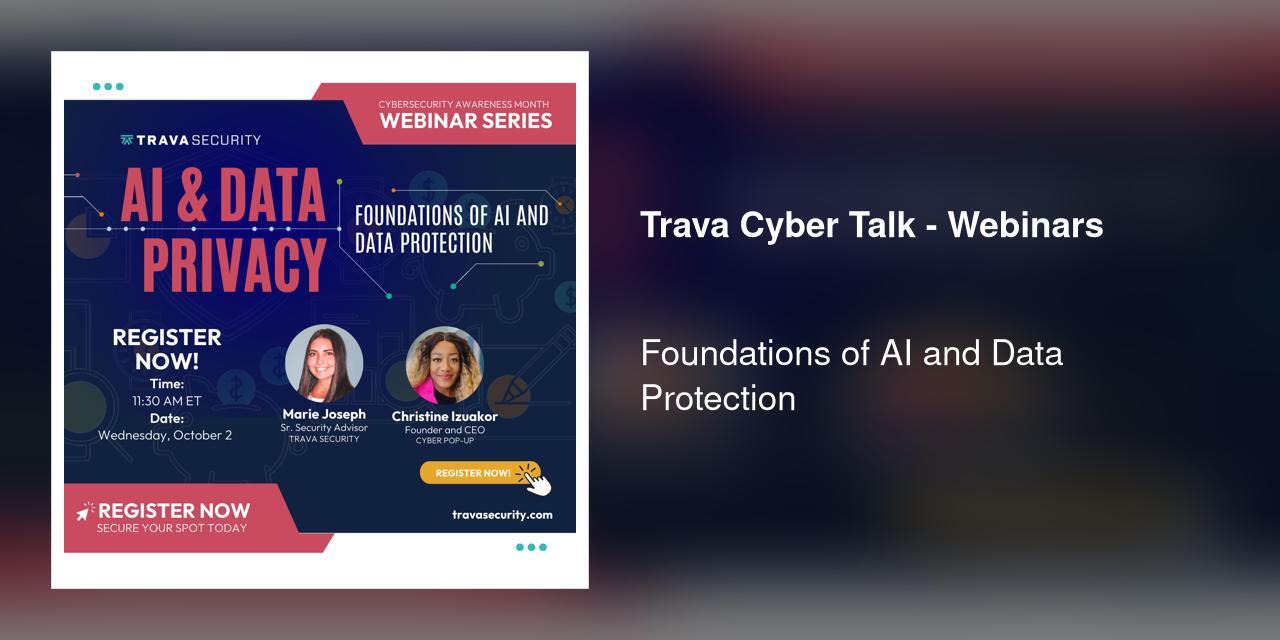 CYBERSECURITY AWARENESS MONTH
WEBINAR SERIES

TRAVA SECURITY

AI & DATA PRIVACY

FOUNDATIONS OF AI AND DATA PROTECTION

REGISTER NOW!
Time:
11:30 AM ET
Date:
Wednesday, October 2

Marie Joseph
Sr. Security Advisor
TRAVA SECURITY

Christine Izuakor
Founder and CEO
CYBER POP-UP

REGISTER NOW!

REGISTER NOW
SECURE YOUR SPOT TODAY

travasecurity.com

Trava Cyber Talk - Webinars

Foundations of AI and Data Protection